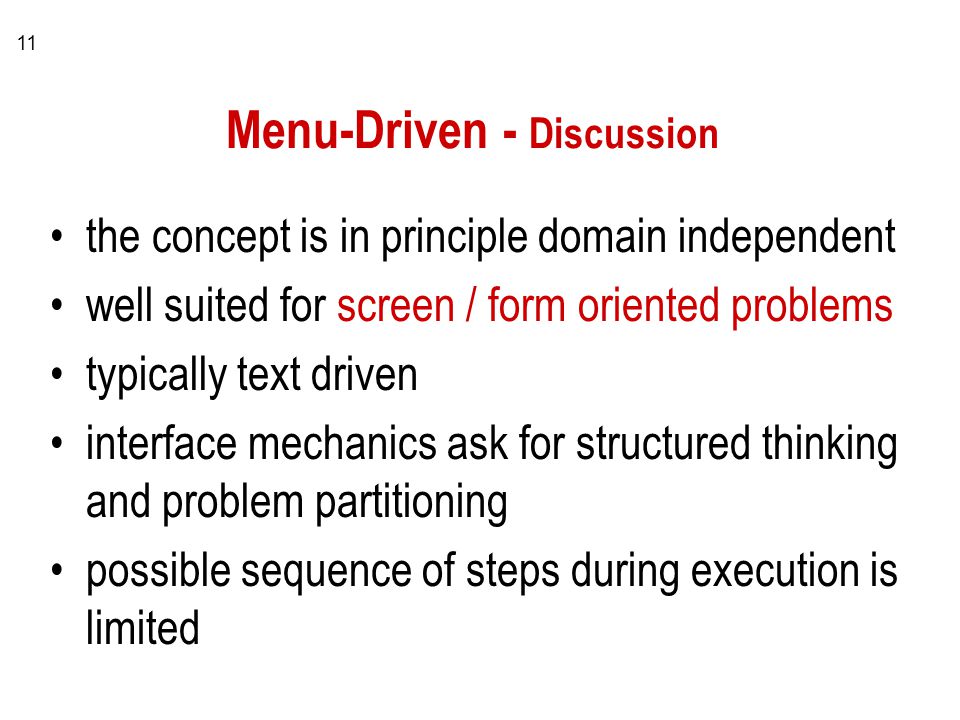 11

Menu-Driven - Discussion

• the concept is in principle domain independent
• well suited for screen / form oriented problems
• typically text driven
• interface mechanics ask for structured thinking and problem partitioning
• possible sequence of steps during execution is limited